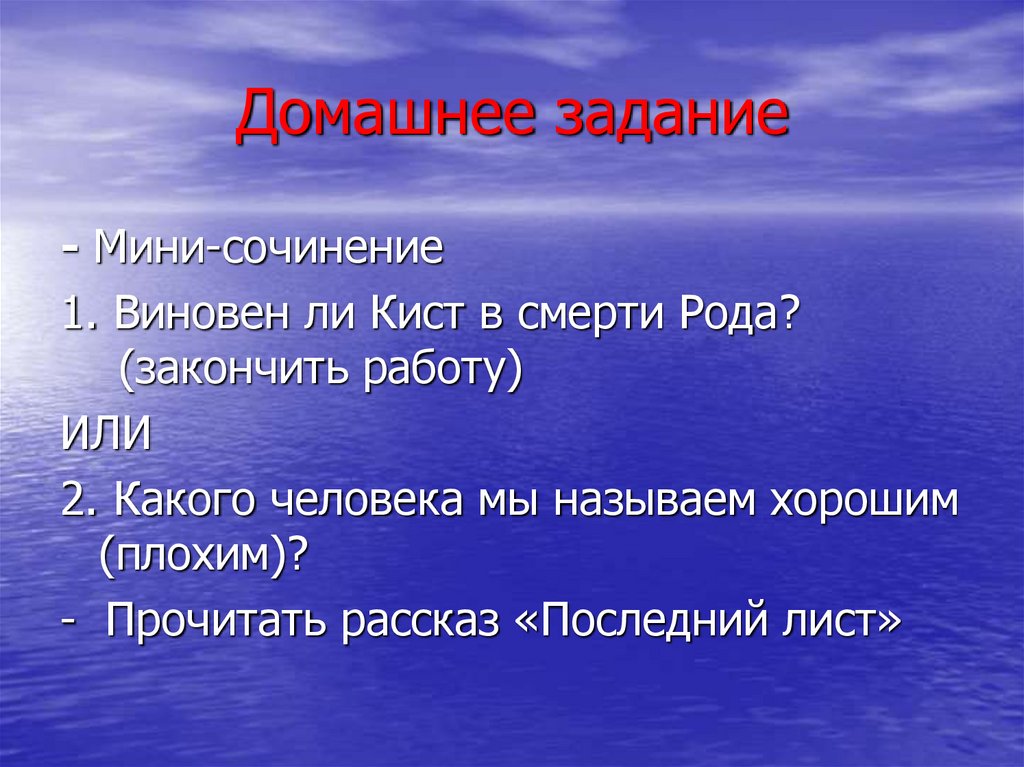 Домашнее задание

- Мини-сочинение

1. Виновен ли Кист в смерти Рода? (закончить работу)

ИЛИ

2. Какого человека мы называем хорошим (плохим)?

- Прочитать рассказ «Последний лист»